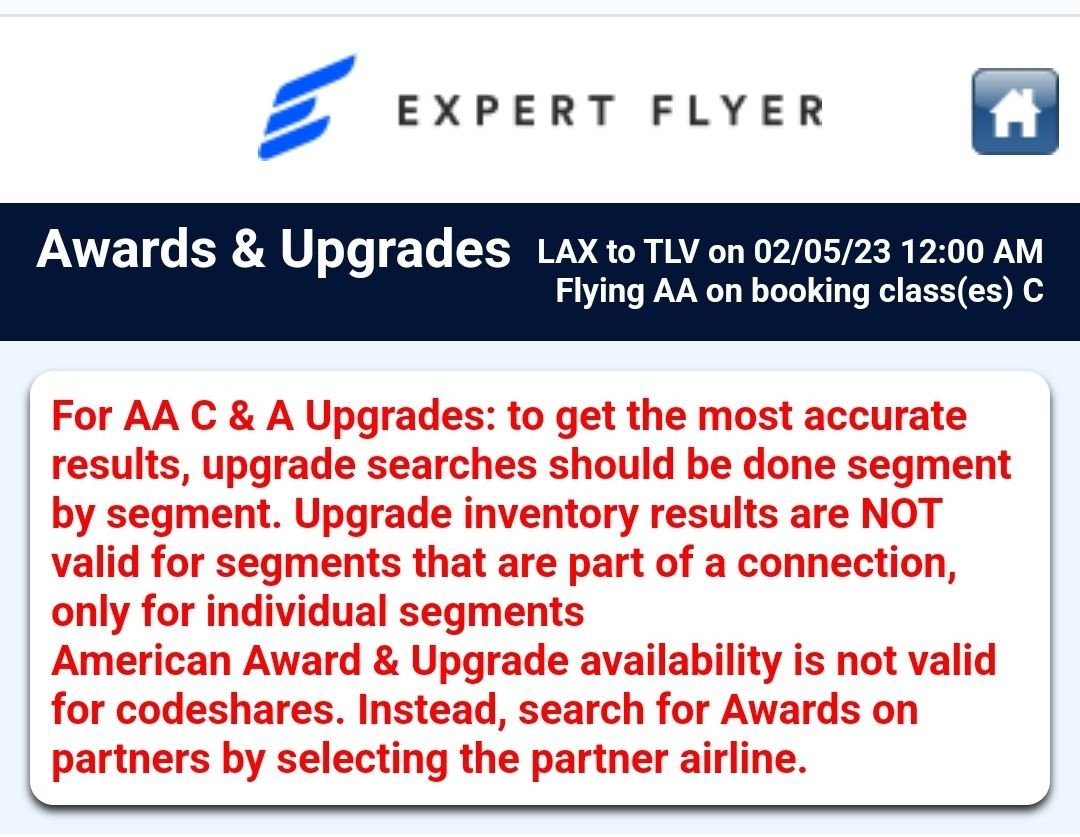 EXPERT FLYER

Awards & Upgrades LAX to TLV on 02/05/23 12:00 AM
Flying AA on booking class(es) C

For AA C & A Upgrades: to get the most accurate results, upgrade searches should be done segment by segment. Upgrade inventory results are NOT valid for segments that are part of a connection, only for individual segments
American Award & Upgrade availability is not valid for codeshares. Instead, search for Awards on partners by selecting the partner airline.